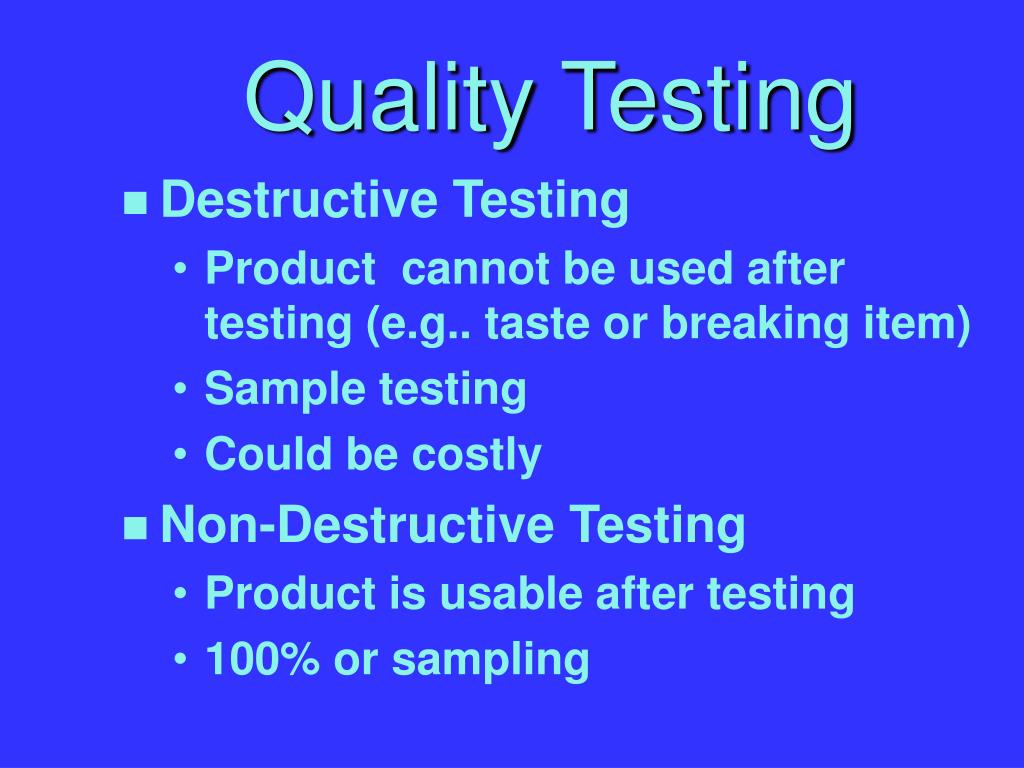 Quality Testing

■ Destructive Testing
• Product cannot be used after testing (e.g.. taste or breaking item)
• Sample testing
• Could be costly

■ Non-Destructive Testing
• Product is usable after testing
• 100% or sampling